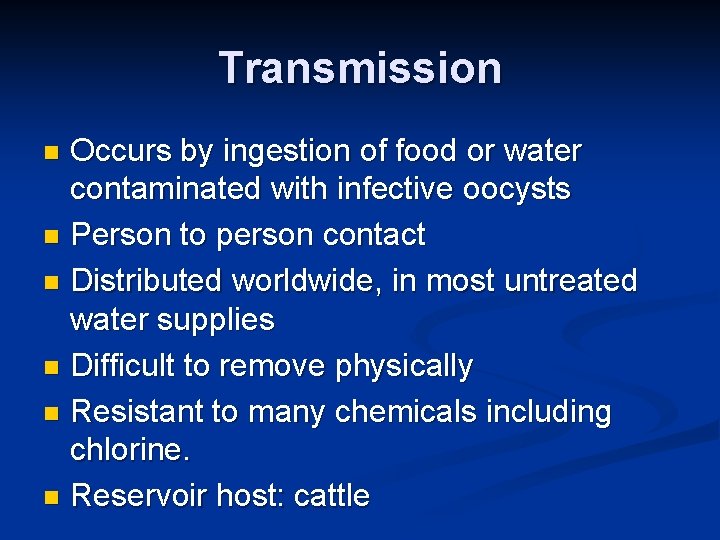 Transmission

- Occurs by ingestion of food or water contaminated with infective oocysts
- Person to person contact
- Distributed worldwide, in most untreated water supplies
- Difficult to remove physically
- Resistant to many chemicals including chlorine.
- Reservoir host: cattle